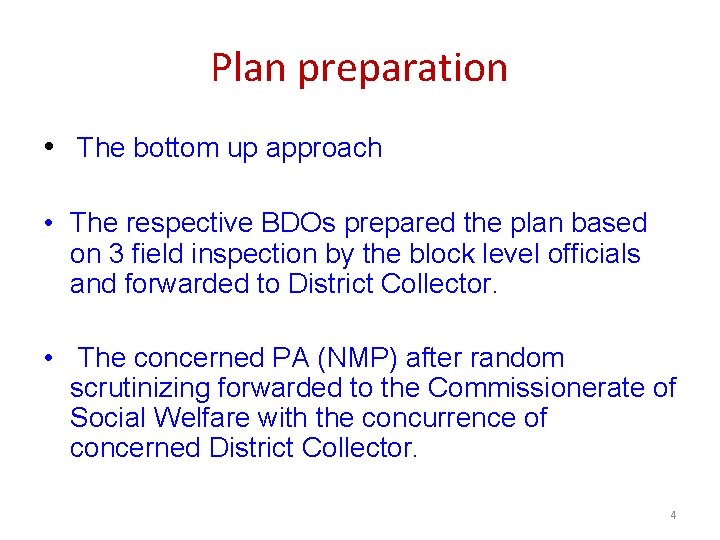 Plan preparation

• The bottom up approach

• The respective BDOs prepared the plan based on 3 field inspection by the block level officials and forwarded to District Collector.

• The concerned PA (NMP) after random scrutinizing forwarded to the Commissionerate of Social Welfare with the concurrence of concerned District Collector.

4